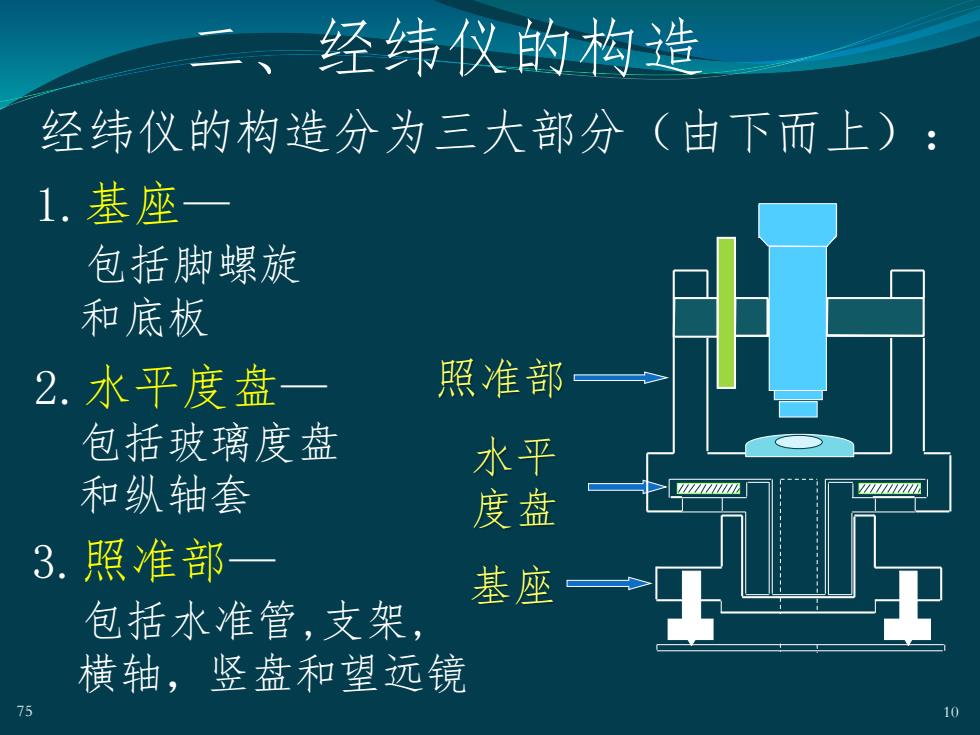 二、经纬仪的构造

经纬仪的构造分为三大部分（由下而上）：

1. 基座—
包括脚螺旋和底板

2. 水平度盘—
包括玻璃度盘和纵轴套

3. 照准部—
包括水准管,支架,横轴，竖盘和望远镜

照准部

水平度盘

基座

75

10